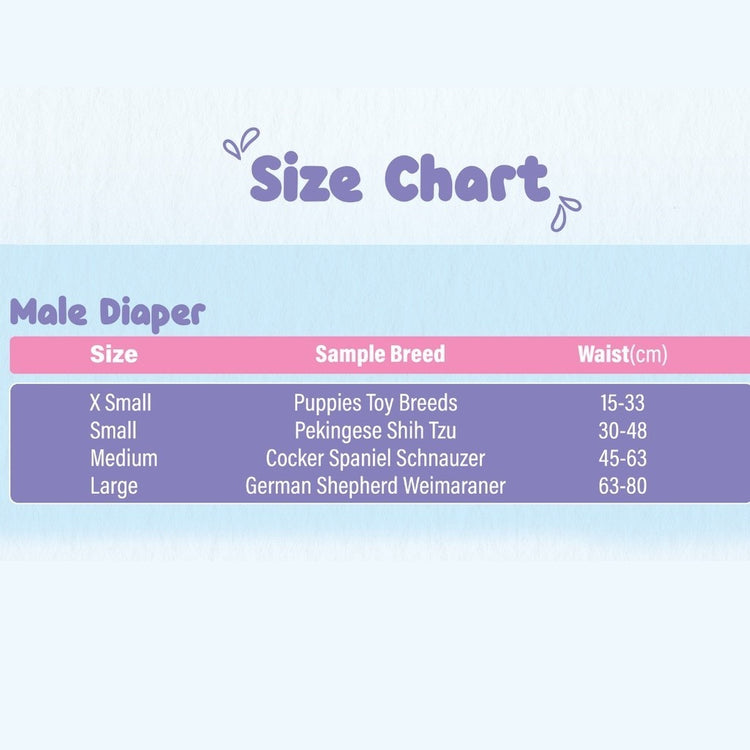 Size Chart

Male Diaper

| Size | Sample Breed | Waist(cm) |
|---|---|---|
| X Small | Puppies Toy Breeds | 15-33 |
| Small | Pekingese Shih Tzu | 30-48 |
| Medium | Cocker Spaniel Schnauzer | 45-63 |
| Large | German Shepherd Weimaraner | 63-80 |